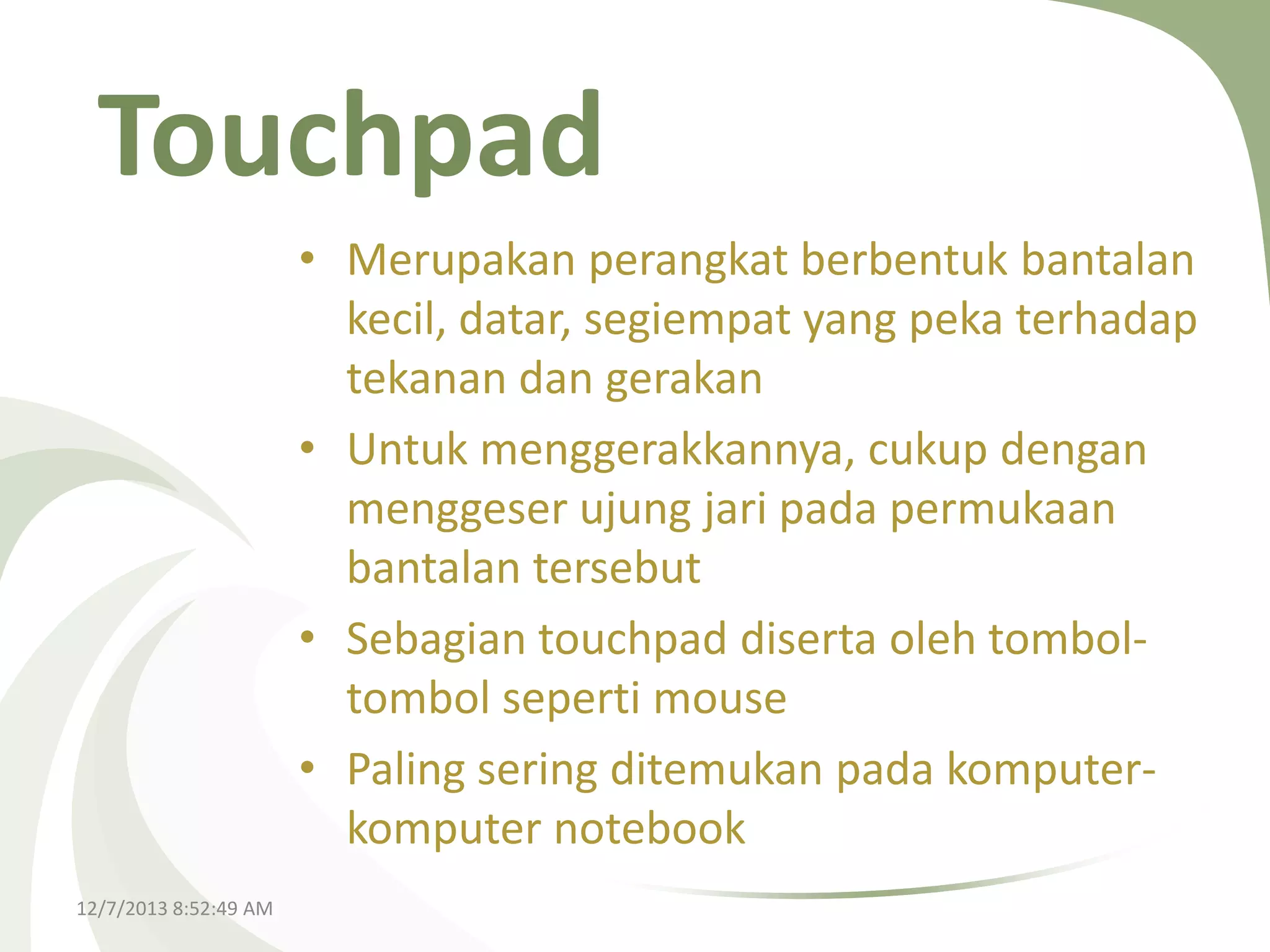 Touchpad

• Merupakan perangkat berbentuk bantalan kecil, datar, segiempat yang peka terhadap tekanan dan gerakan
• Untuk menggerakkannya, cukup dengan menggeser ujung jari pada permukaan bantalan tersebut
• Sebagian touchpad diserta oleh tombol-tombol seperti mouse
• Paling sering ditemukan pada komputer-komputer notebook

12/7/2013 8:52:49 AM